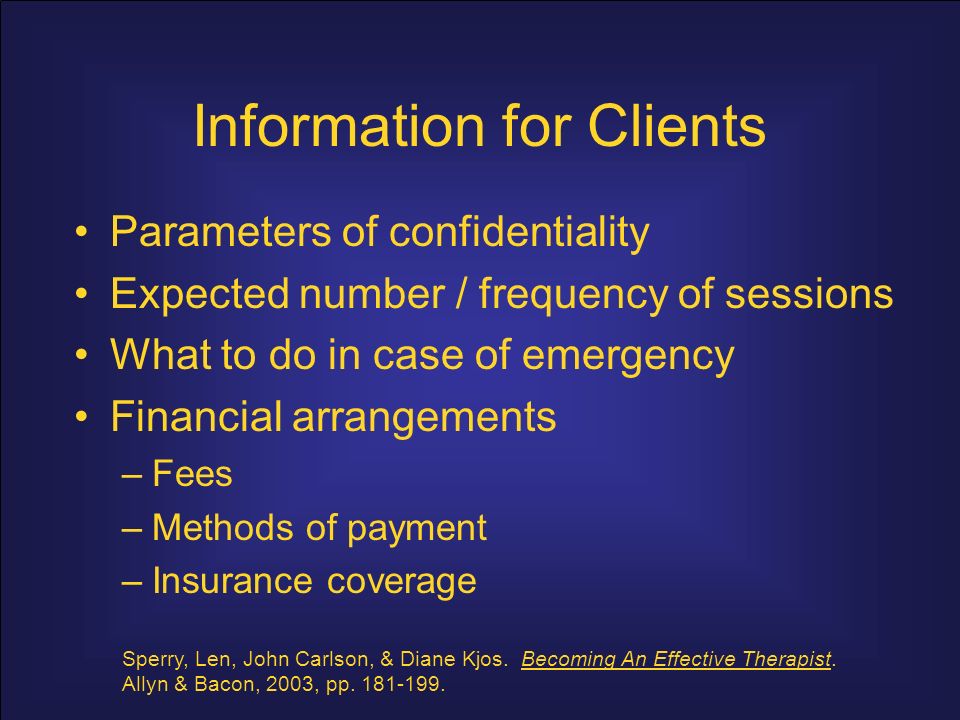 Information for Clients

• Parameters of confidentiality
• Expected number / frequency of sessions
• What to do in case of emergency
• Financial arrangements
– Fees
– Methods of payment
– Insurance coverage

Sperry, Len, John Carlson, & Diane Kjos. Becoming An Effective Therapist. Allyn & Bacon, 2003, pp. 181-199.